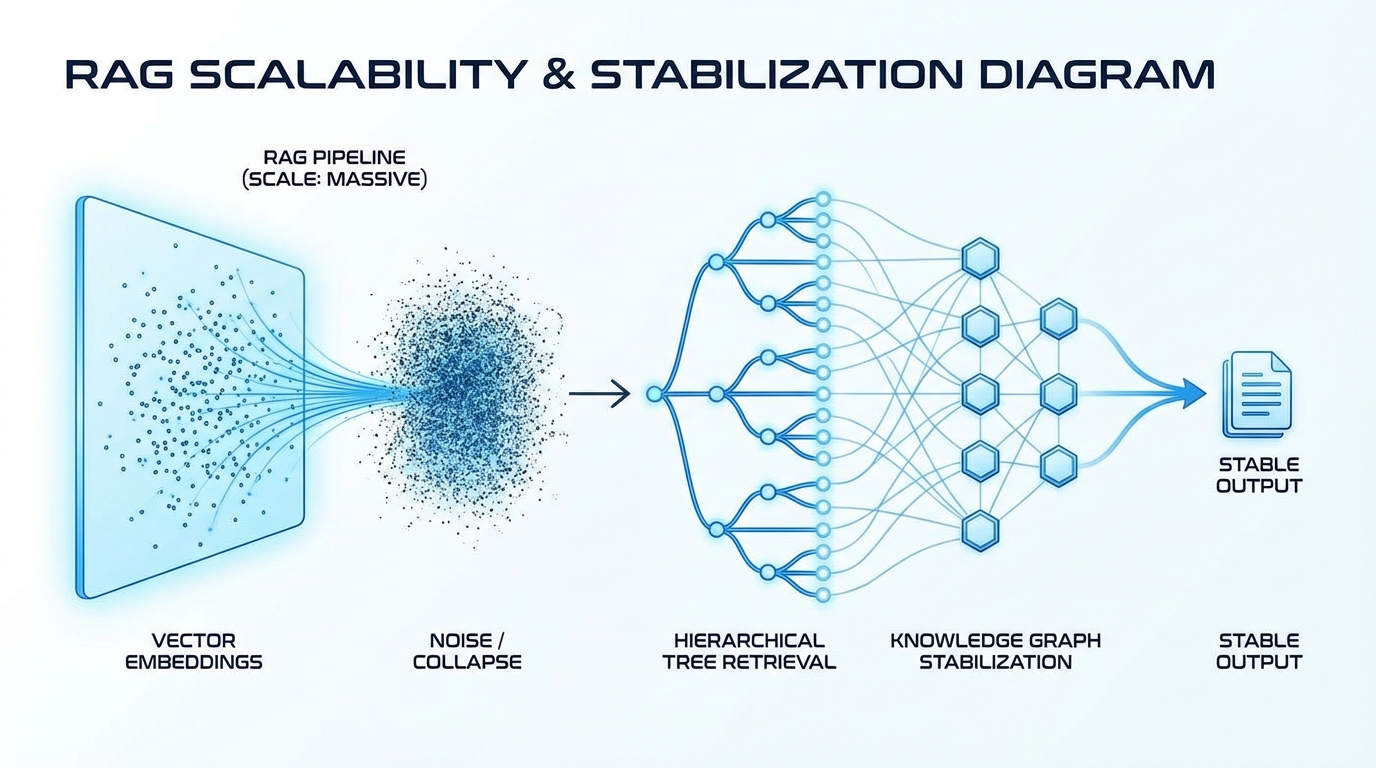 RAG SCALABILITY & STABILIZATION DIAGRAM

RAG PIPELINE
(SCALE: MASSIVE)

STABLE
OUTPUT

VECTOR
EMBEDDINGS

NOISE /
COLLAPSE

HIERARCHICAL
TREE RETRIEVAL

KNOWLEDGE GRAPH
STABILIZATION

STABLE
OUTPUT